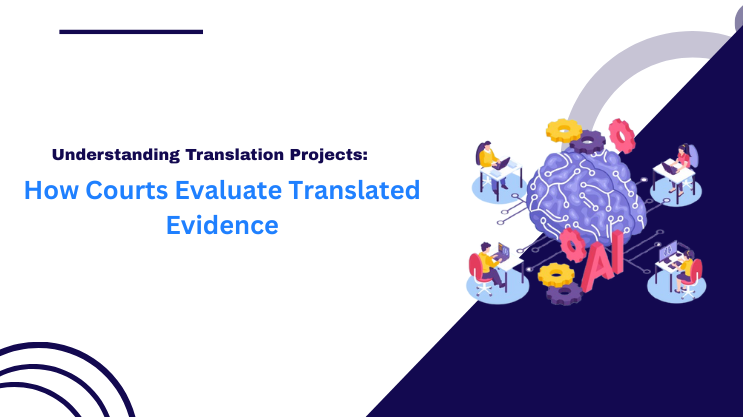 Understanding Translation Projects:

How Courts Evaluate Translated Evidence

AI